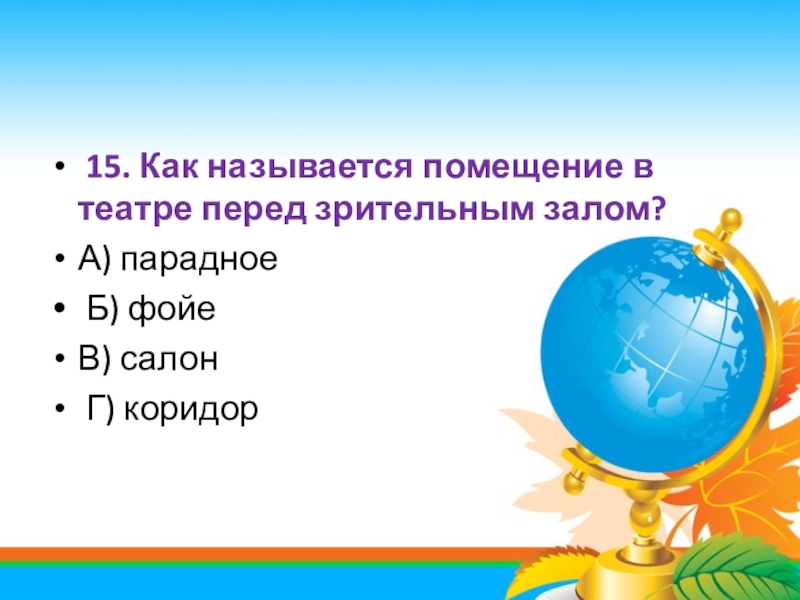 • 15. Как называется помещение в театре перед зрительным залом?
• А) парадное
• Б) фойе
• В) салон
• Г) коридор